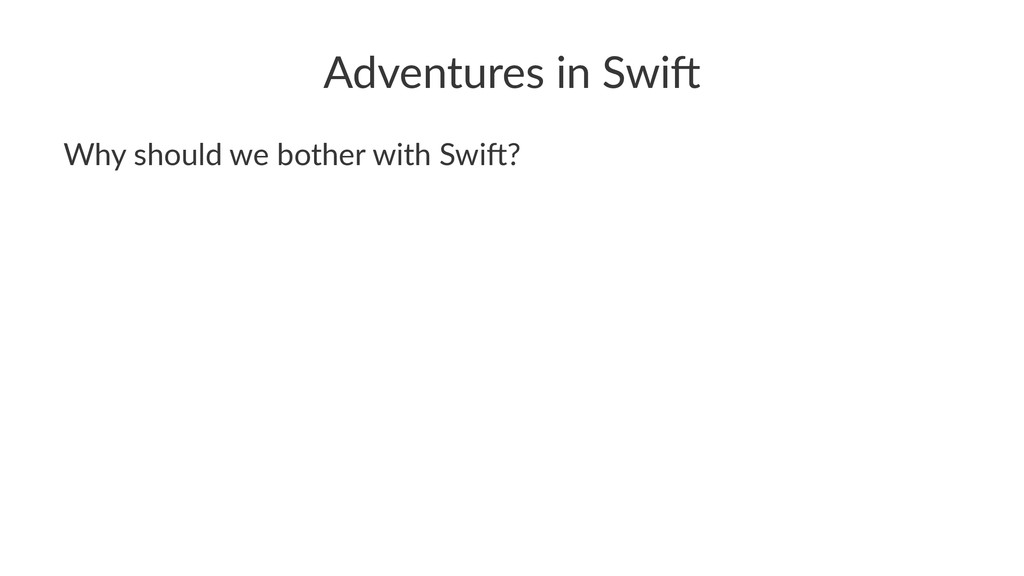 Adventures in Swift

Why should we bother with Swift?